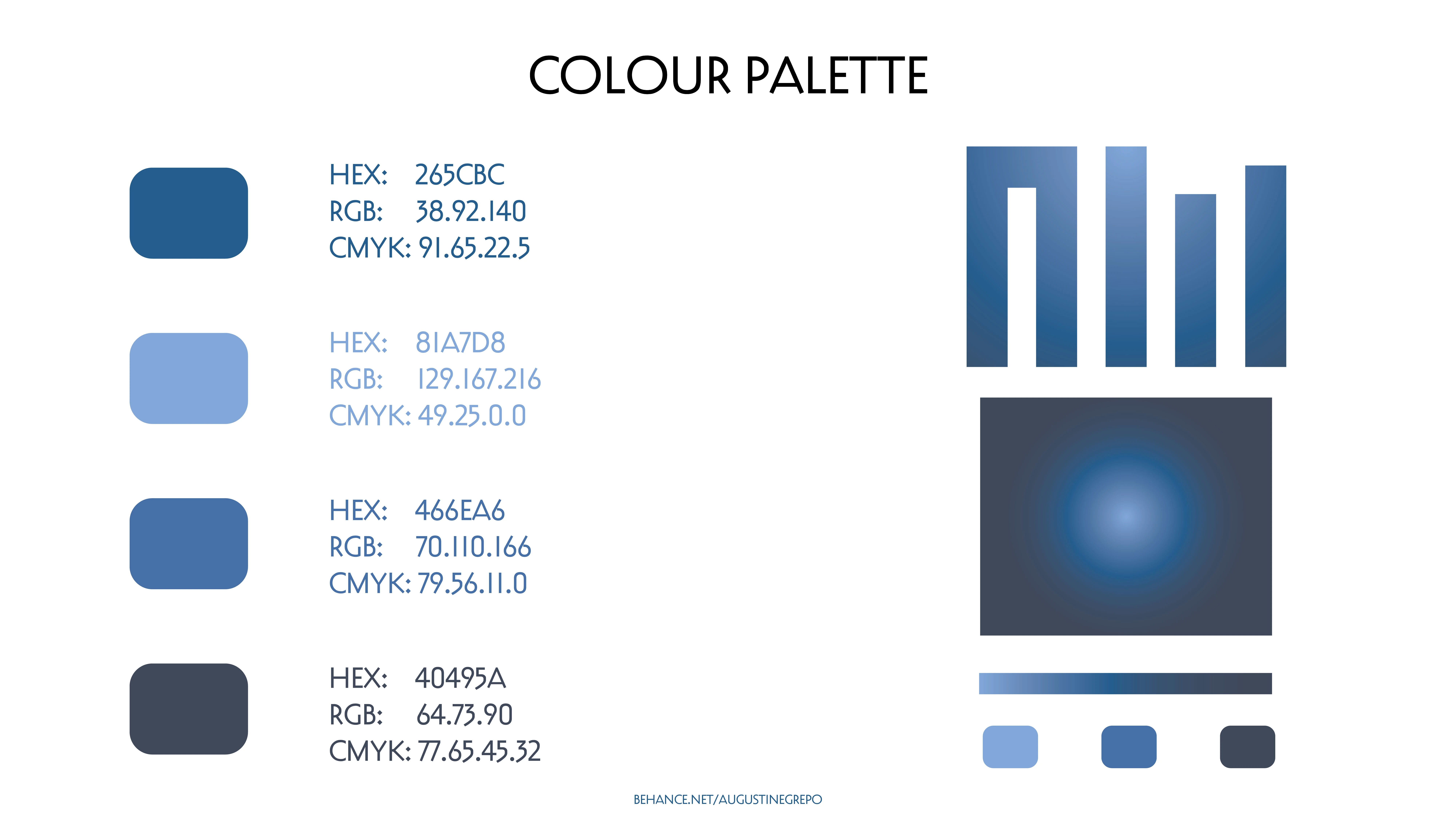 COLOUR PALETTE

HEX: 265CBC
RGB: 38.92.140
CMYK: 91.65.22.5

HEX: 81A7D8
RGB: 129.167.216
CMYK: 49.25.0.0

HEX: 466EA6
RGB: 70.110.166
CMYK: 79.56.11.0

HEX: 40495A
RGB: 64.73.90
CMYK: 77.65.45.32

BEHANCE.NET/AUGUSTINEGREPO